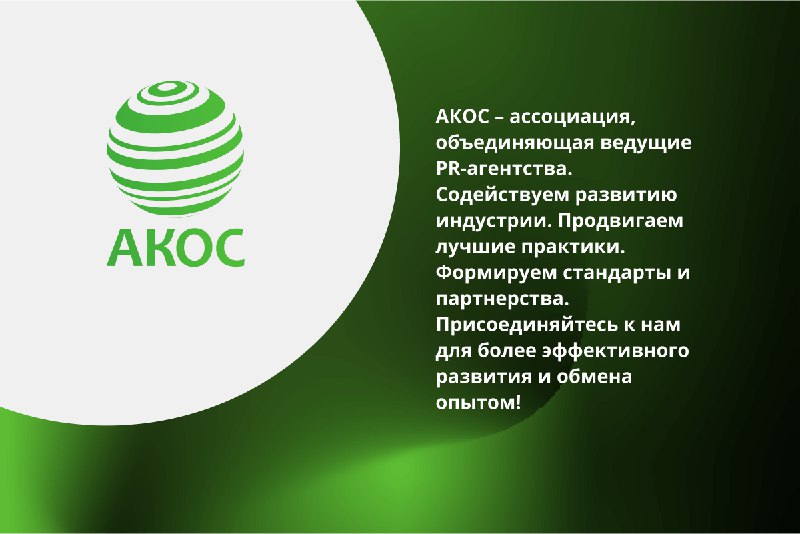 АКОС

АКОС – ассоциация, объединяющая ведущие PR-агентства. Содействуем развитию индустрии. Продвигаем лучшие практики. Формируем стандарты и партнерства. Присоединяйтесь к нам для более эффективного развития и обмена опытом!